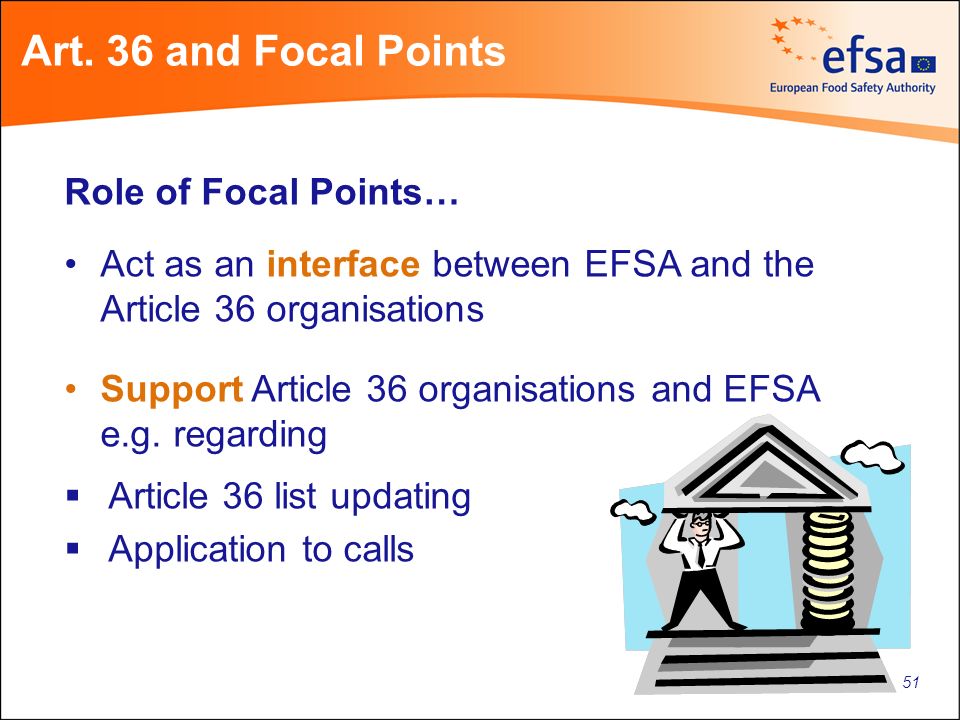 Art. 36 and Focal Points

efsa
European Food Safety Authority

Role of Focal Points…

• Act as an interface between EFSA and the Article 36 organisations

• Support Article 36 organisations and EFSA e.g. regarding

▪ Article 36 list updating
▪ Application to calls

51